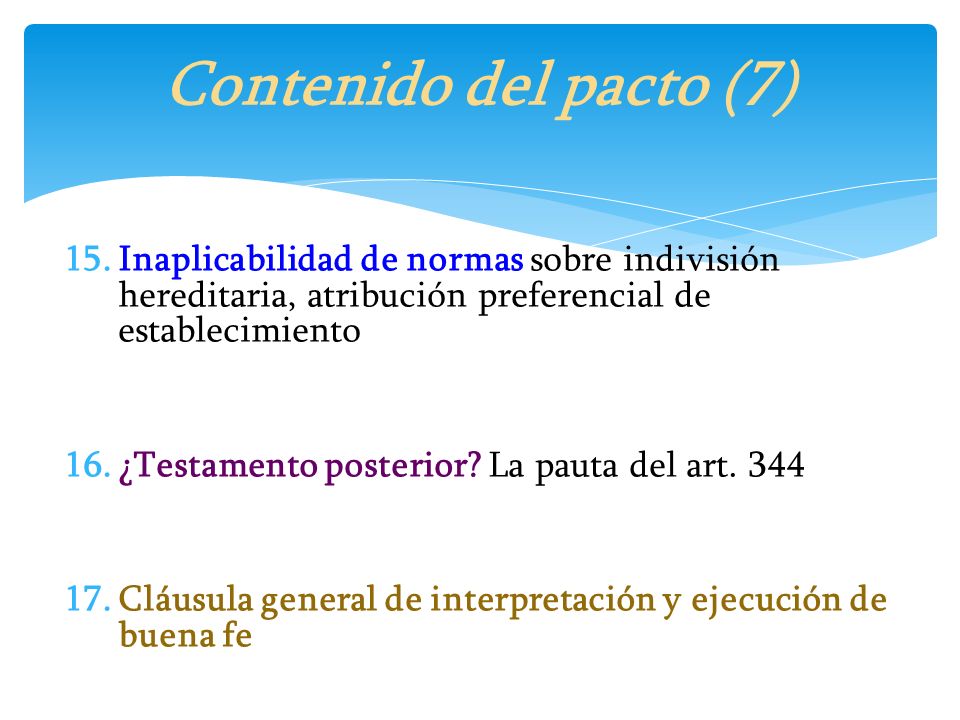 Contenido del pacto (7)

15. Inaplicabilidad de normas sobre indivisión hereditaria, atribución preferencial de establecimiento

16. ¿Testamento posterior? La pauta del art. 344

17. Cláusula general de interpretación y ejecución de buena fe